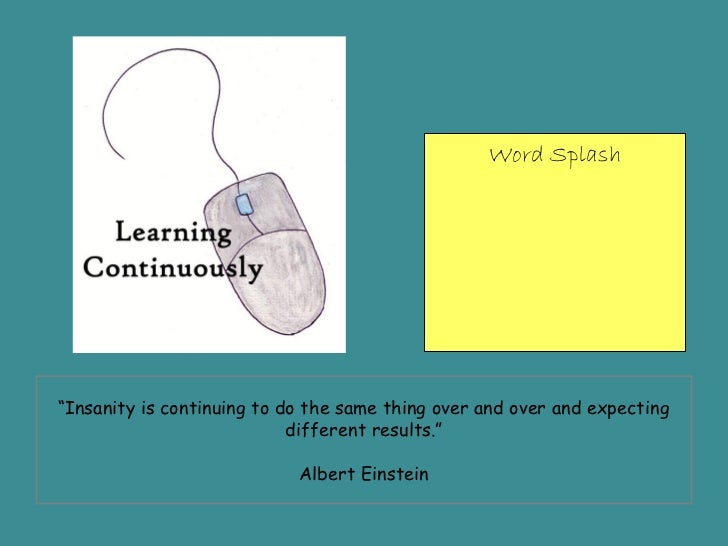 Learning Continuously

Word Splash

“Insanity is continuing to do the same thing over and over and expecting different results.”

Albert Einstein